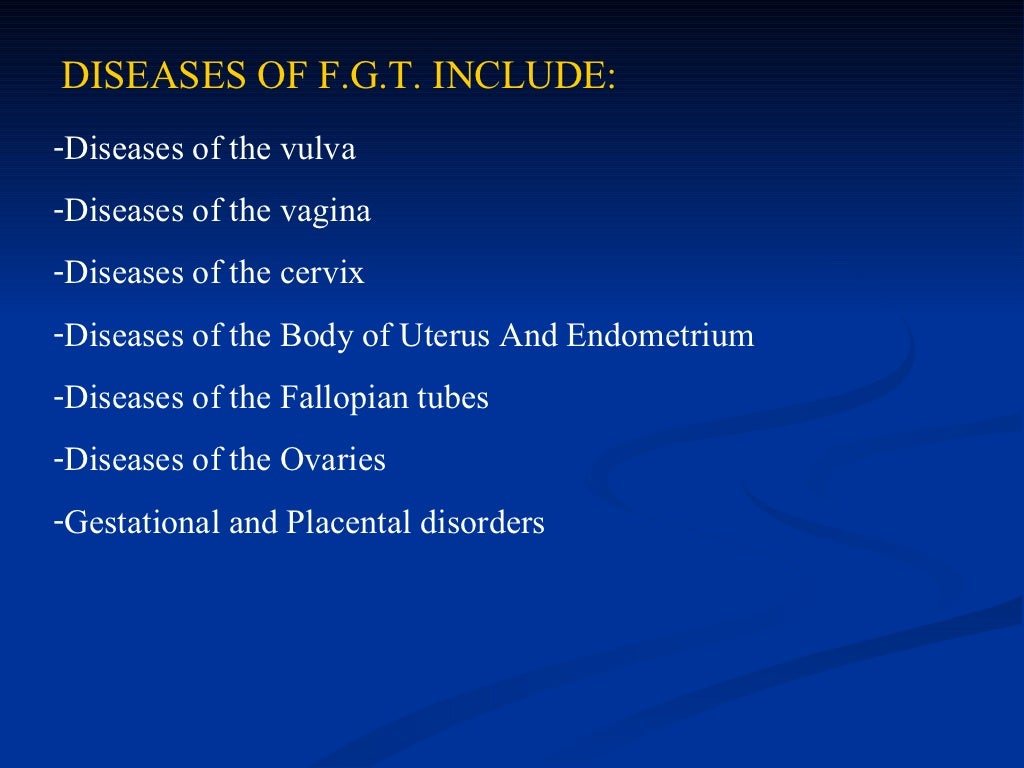 DISEASES OF F.G.T. INCLUDE:

-Diseases of the vulva

-Diseases of the vagina

-Diseases of the cervix

-Diseases of the Body of Uterus And Endometrium

-Diseases of the Fallopian tubes

-Diseases of the Ovaries

-Gestational and Placental disorders